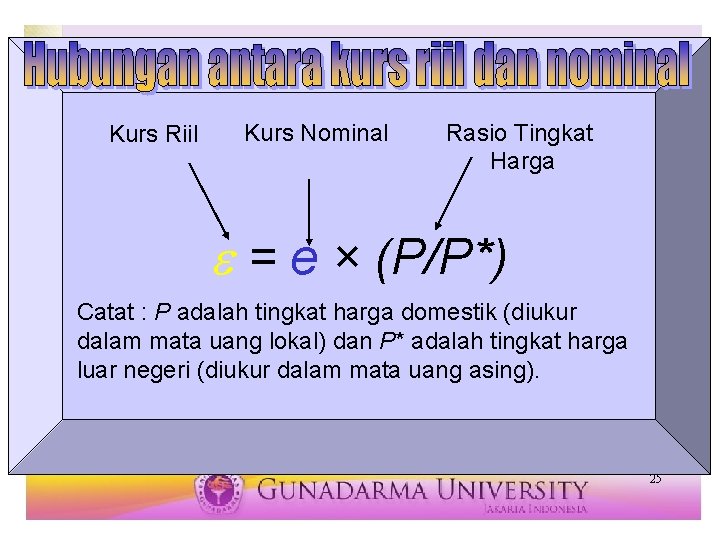 Hubungan antara kurs riil dan nominal

Kurs Riil

Kurs Nominal

Rasio Tingkat Harga

$\varepsilon = e \times (P/P^*)$

Catat : $P$ adalah tingkat harga domestik (diukur dalam mata uang lokal) dan $P^*$ adalah tingkat harga luar negeri (diukur dalam mata uang asing).

25

GUNADARMA UNIVERSITY
JAKARTA INDONESIA